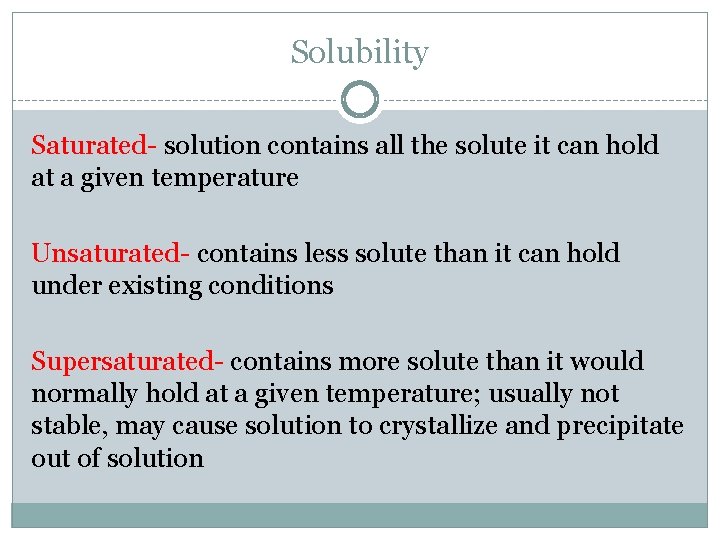 Solubility

Saturated- solution contains all the solute it can hold at a given temperature

Unsaturated- contains less solute than it can hold under existing conditions

Supersaturated- contains more solute than it would normally hold at a given temperature; usually not stable, may cause solution to crystallize and precipitate out of solution